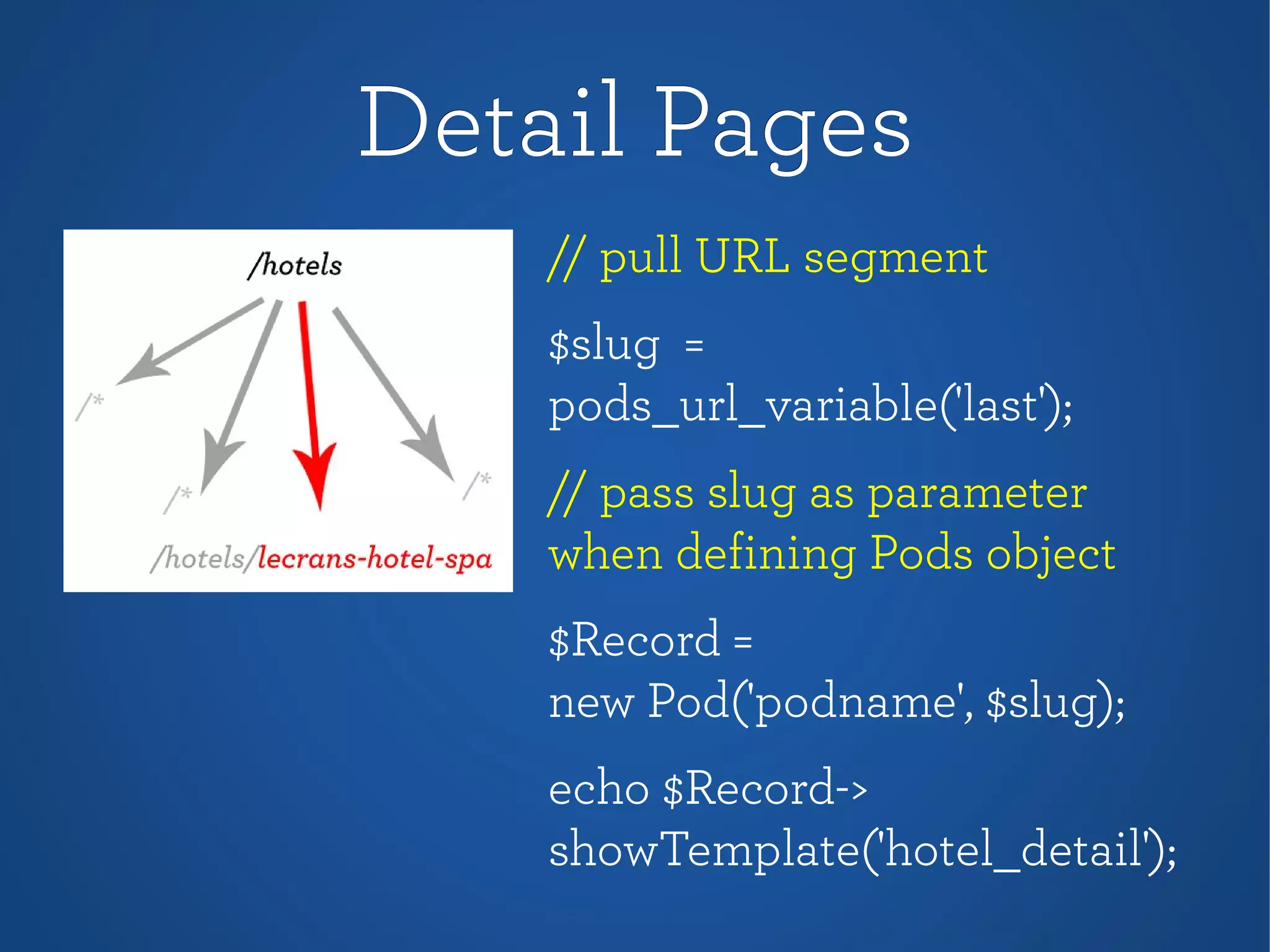 Detail Pages

/hotels

/*

/*

/*

/hotels/lecrans-hotel-spa

// pull URL segment

$slug = pods_url_variable('last');

// pass slug as parameter when defining Pods object

$Record = new Pod('podname', $slug);

echo $Record->showTemplate('hotel_detail');